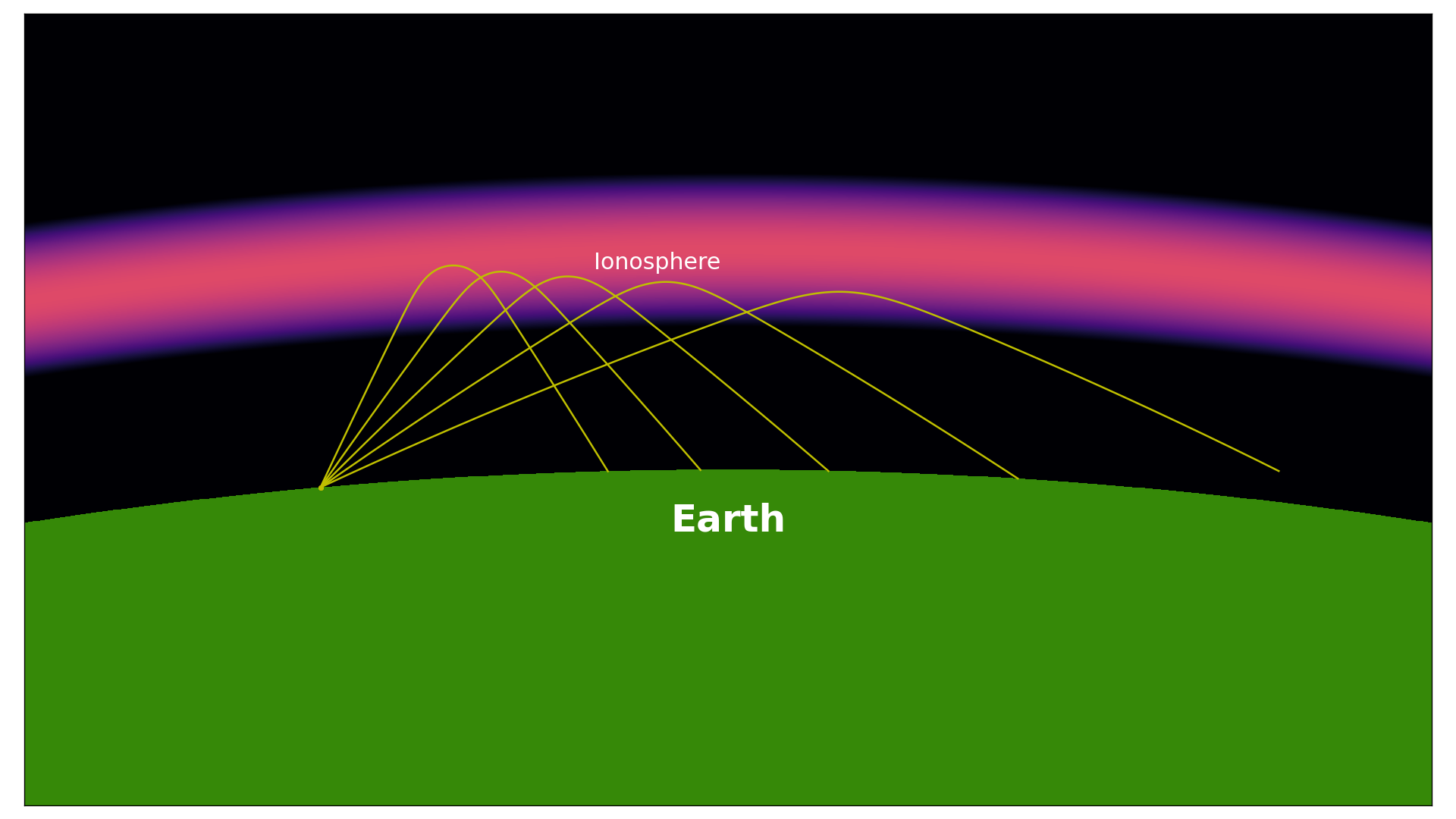 Ionosphere

Earth